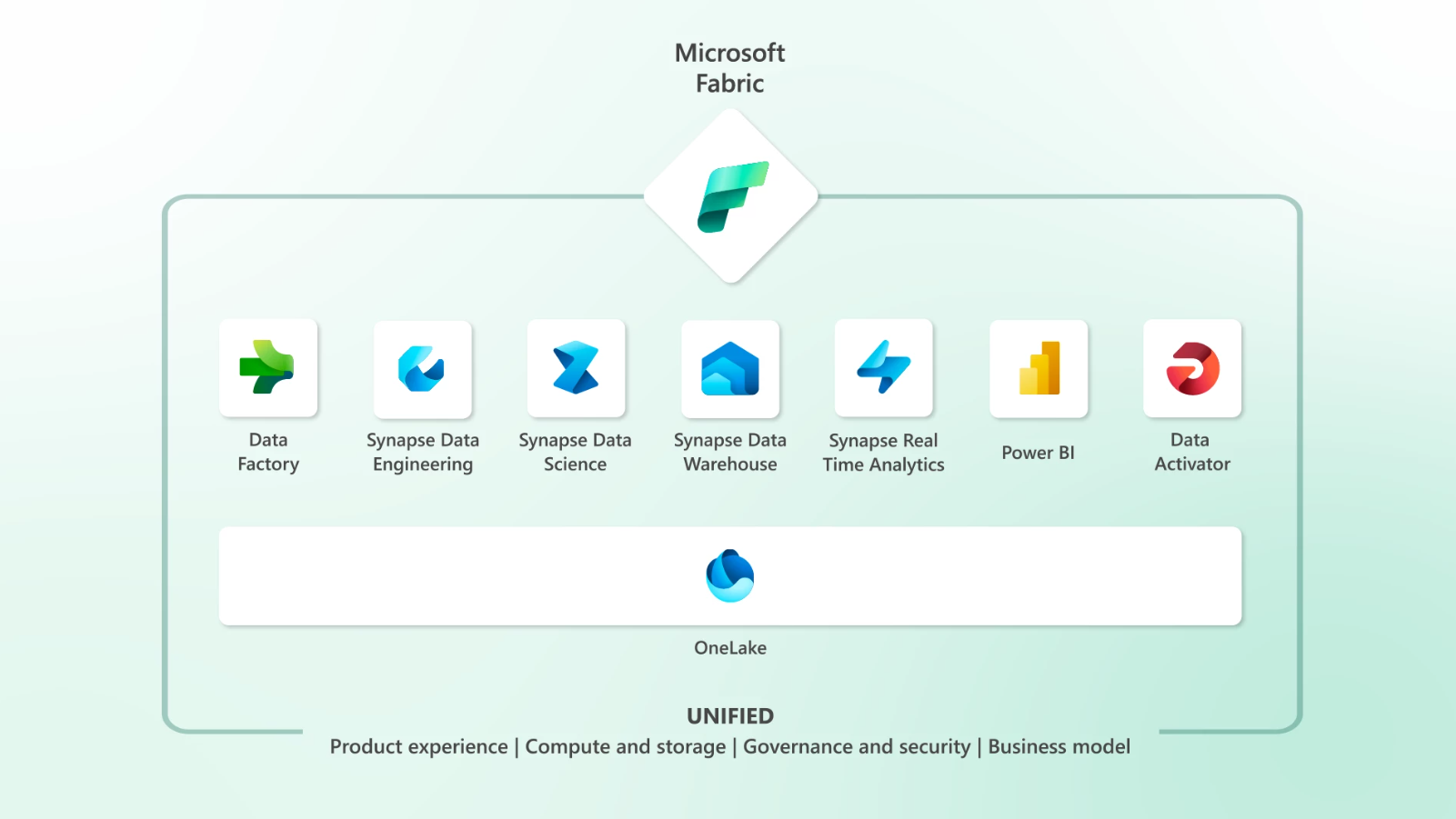 Microsoft Fabric

Data Factory

Synapse Data Engineering

Synapse Data Science

Synapse Data Warehouse

Synapse Real Time Analytics

Power BI

Data Activator

OneLake

UNIFIED

Product experience | Compute and storage | Governance and security | Business model